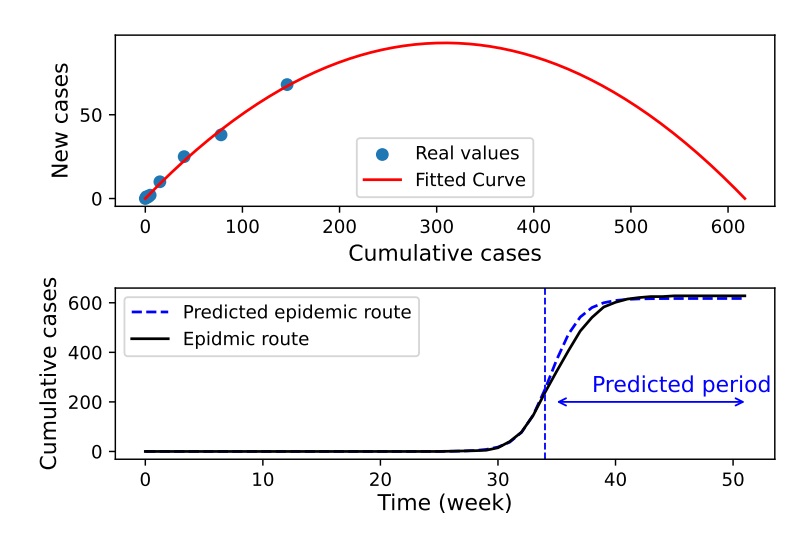 New cases
50
0
Real values
Fitted Curve
0 100 200 300 400 500 600
Cumulative cases

Cumulative cases
600
400
200
0
Predicted epidemic route
Epidmic route
Predicted period
0 10 20 30 40 50
Time (week)